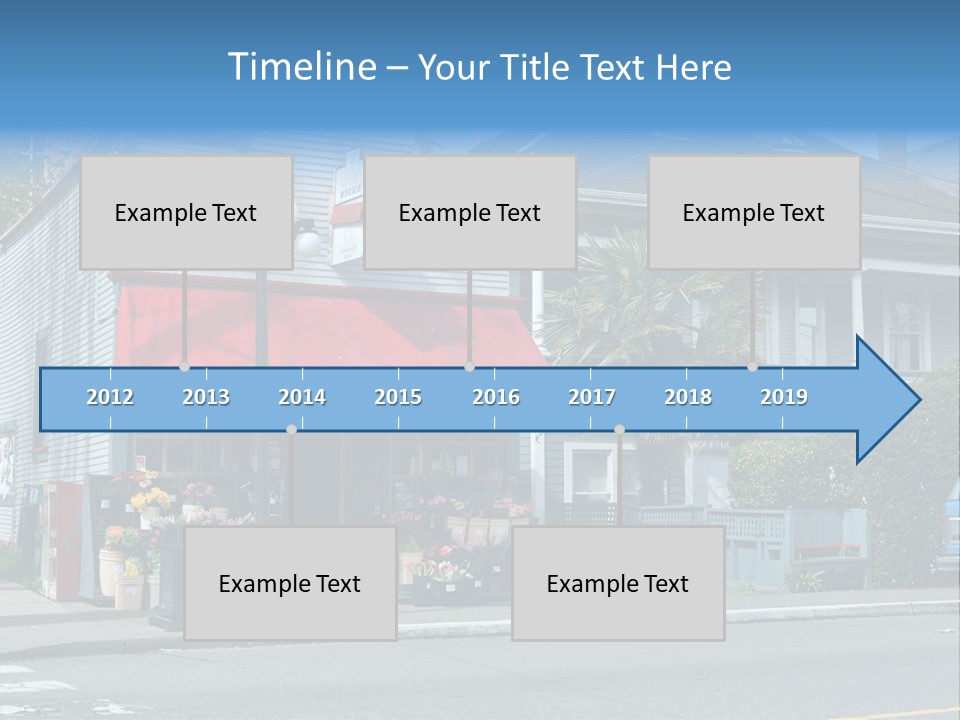 Timeline – Your Title Text Here

Example Text

Example Text

Example Text

2012 2013 2014 2015 2016 2017 2018 2019

Example Text

Example Text